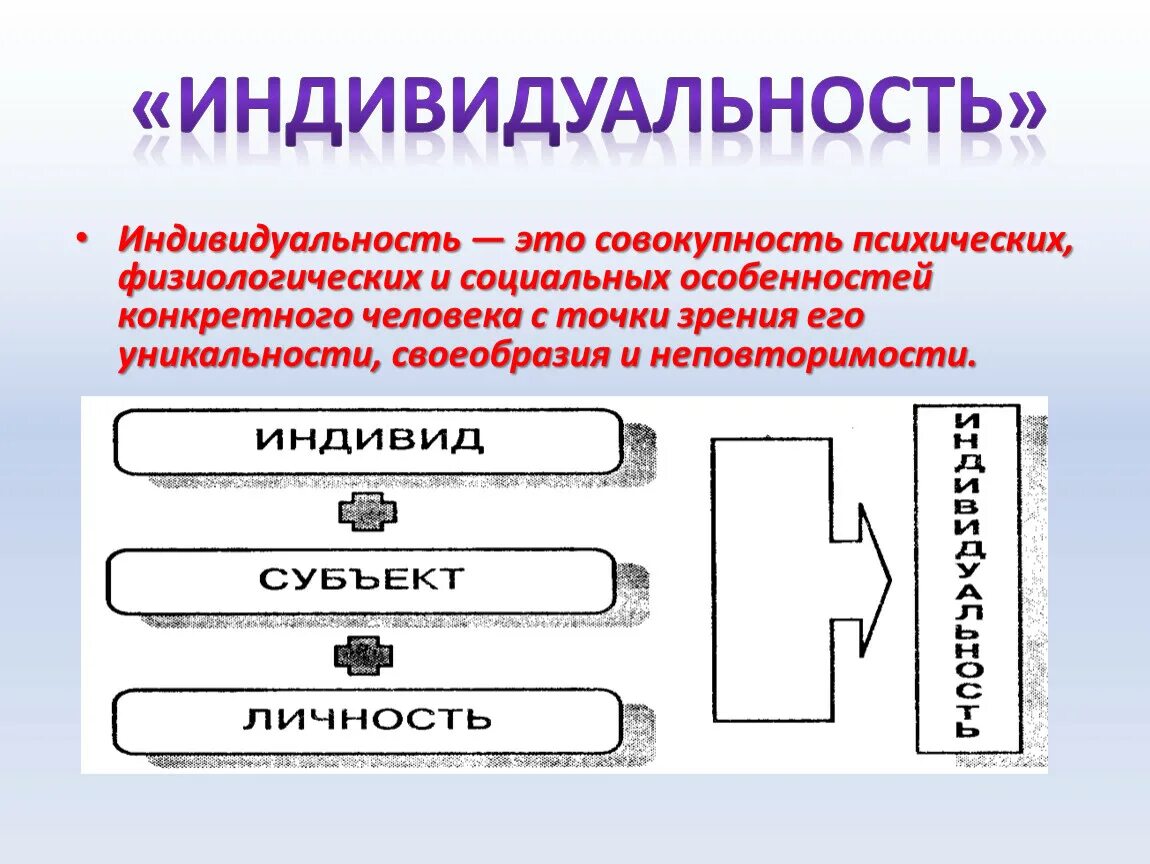 «ИНДИВИДУАЛЬНОСТЬ»

• Индивидуальность — это совокупность психических, физиологических и социальных особенностей конкретного человека с точки зрения его уникальности, своеобразия и неповторимости.

ИНДИВИД

СУБЪЕКТ

ЛИЧНОСТЬ

ИНДИВИДУАЛЬНОСТЬ